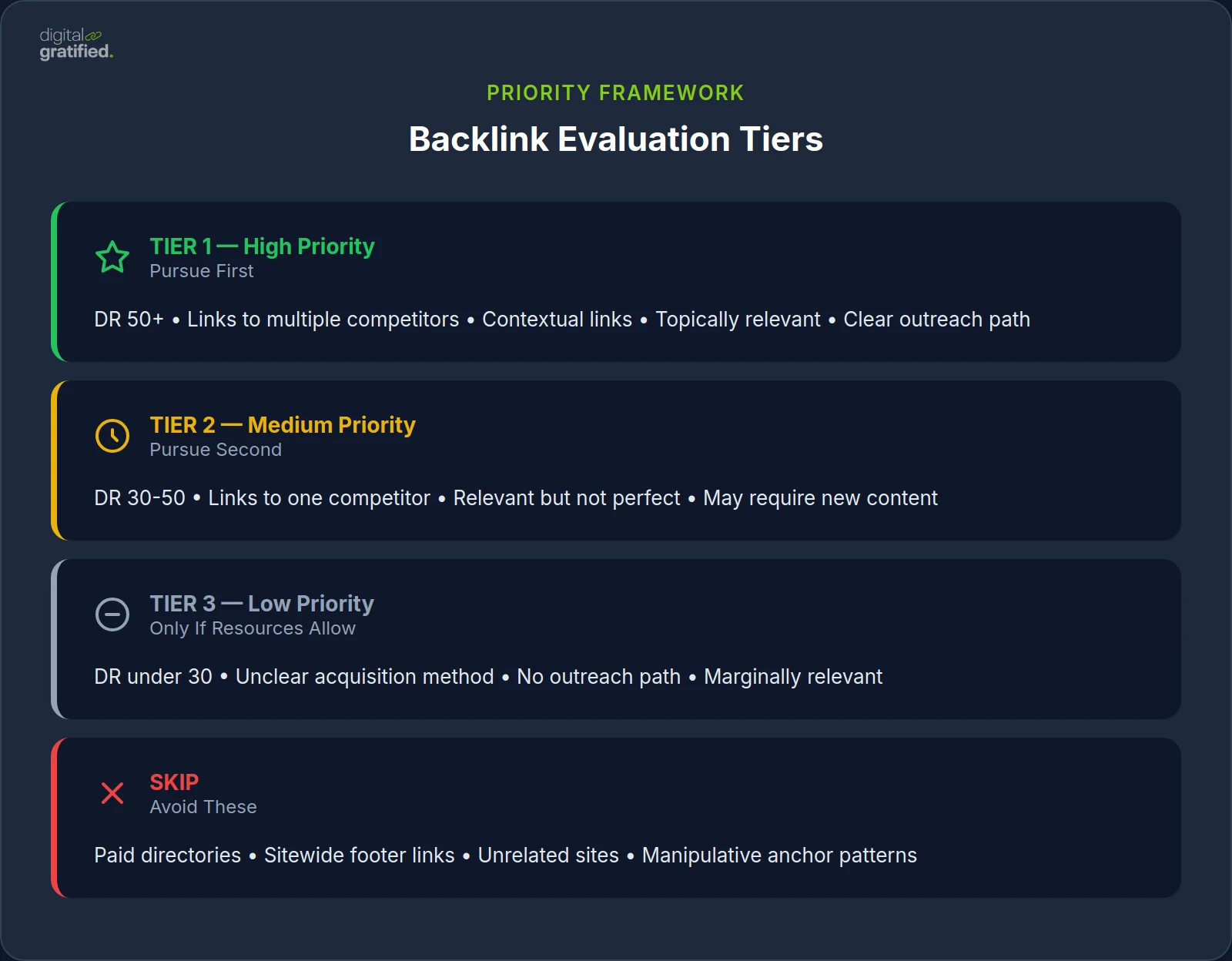 digital
gratified.

PRIORITY FRAMEWORK

Backlink Evaluation Tiers

TIER 1 — High Priority
Pursue First

DR 50+ • Links to multiple competitors • Contextual links • Topically relevant • Clear outreach path

TIER 2 — Medium Priority
Pursue Second

DR 30-50 • Links to one competitor • Relevant but not perfect • May require new content

TIER 3 — Low Priority
Only If Resources Allow

DR under 30 • Unclear acquisition method • No outreach path • Marginally relevant

SKIP
Avoid These

Paid directories • Sitewide footer links • Unrelated sites • Manipulative anchor patterns